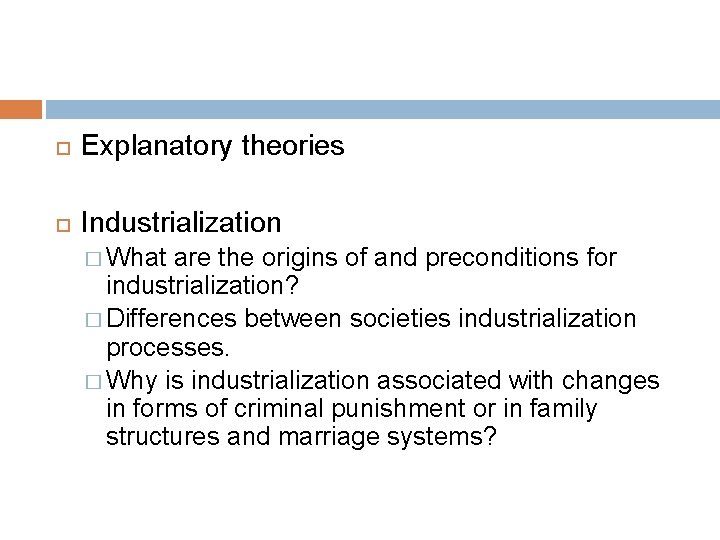 Explanatory theories

Industrialization

What are the origins of and preconditions for industrialization?

Differences between societies industrialization processes.

Why is industrialization associated with changes in forms of criminal punishment or in family structures and marriage systems?